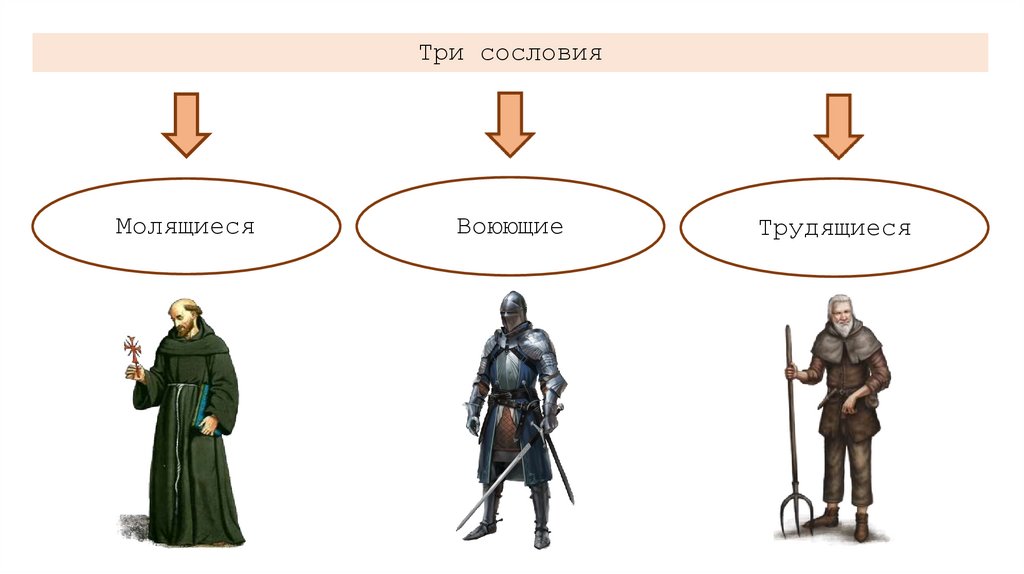 Три сословия

Молящиеся

Воюющие

Трудящиеся